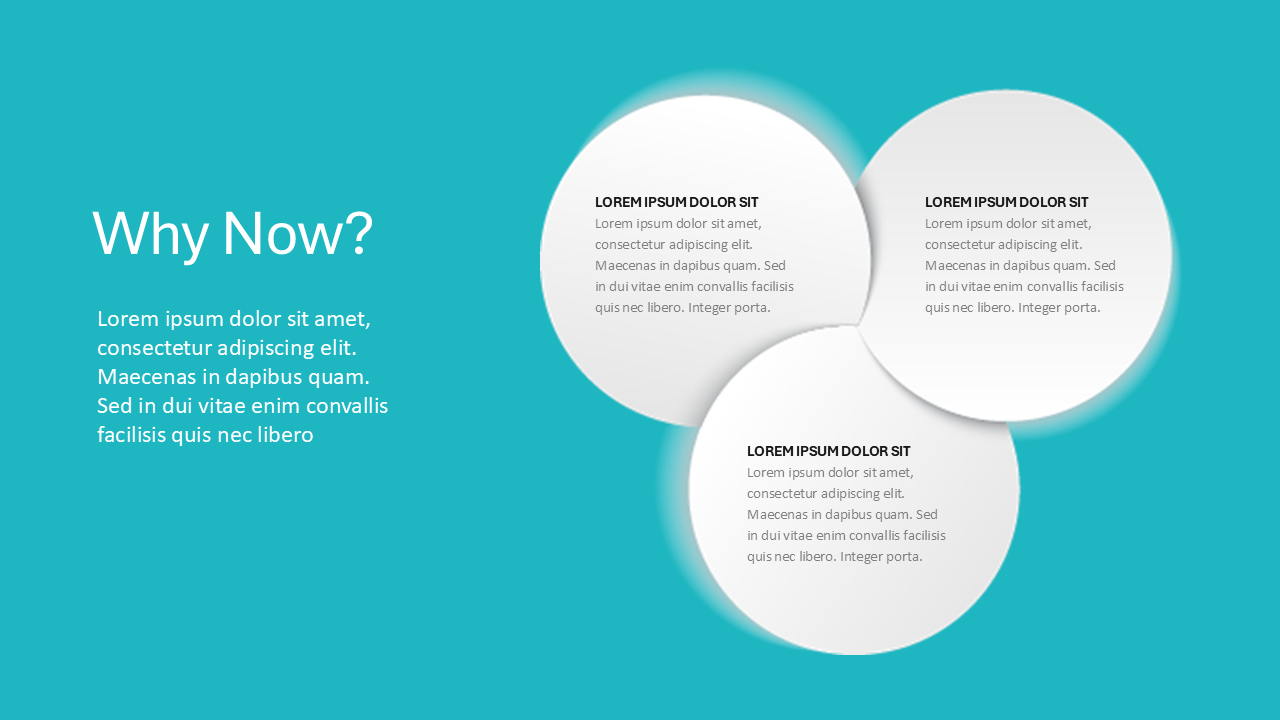 Why Now?

Lorem ipsum dolor sit amet, consectetur adipiscing elit. Maecenas in dapibus quam. Sed in dui vitae enim convallis facilisis quis nec libero

LOREM IPSUM DOLOR SIT
Lorem ipsum dolor sit amet, consectetur adipiscing elit. Maecenas in dapibus quam. Sed in dui vitae enim convallis facilisis quis nec libero. Integer porta.

LOREM IPSUM DOLOR SIT
Lorem ipsum dolor sit amet, consectetur adipiscing elit. Maecenas in dapibus quam. Sed in dui vitae enim convallis facilisis quis nec libero. Integer porta.

LOREM IPSUM DOLOR SIT
Lorem ipsum dolor sit amet, consectetur adipiscing elit. Maecenas in dapibus quam. Sed in dui vitae enim convallis facilisis quis nec libero. Integer porta.